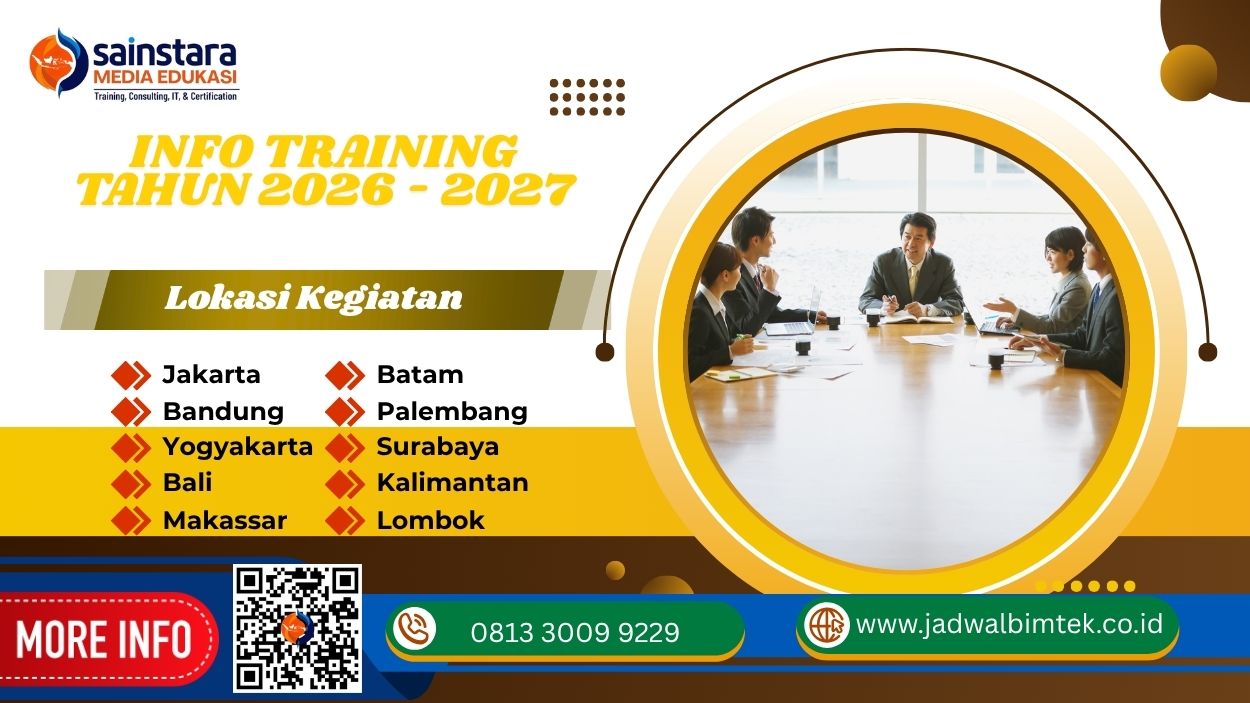 sainstara
MEDIA EDUKASI
Training, Consulting, IT, & Certification

INFO TRAINING
TAHUN 2026 - 2027

Lokasi Kegiatan

Jakarta
Bandung
Yogyakarta
Bali
Makassar

Batam
Palembang
Surabaya
Kalimantan
Lombok

MORE INFO

0813 3009 9229

www.jadwalbimtek.co.id